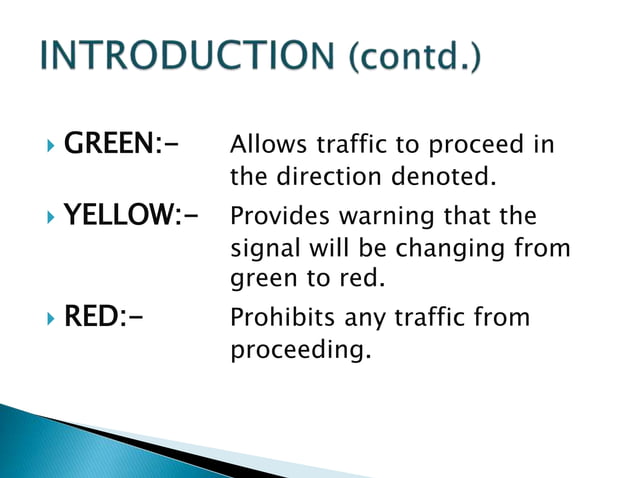 INTRODUCTION (contd.)

GREEN:- Allows traffic to proceed in the direction denoted.

YELLOW:- Provides warning that the signal will be changing from green to red.

RED:- Prohibits any traffic from proceeding.